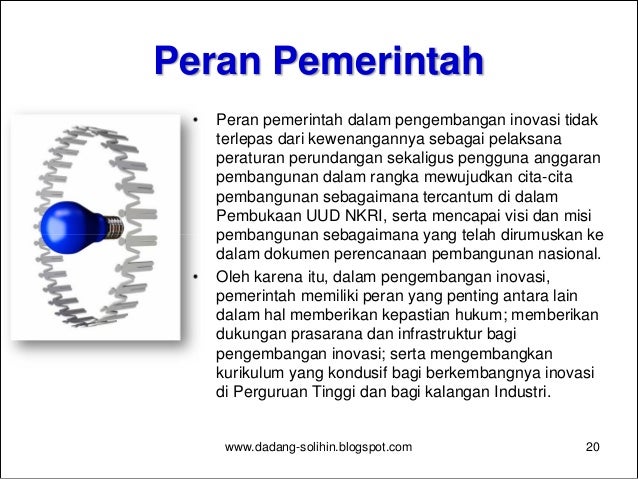 Peran Pemerintah

• Peran pemerintah dalam pengembangan inovasi tidak terlepas dari kewenangannya sebagai pelaksana peraturan perundangan sekaligus pengguna anggaran pembangunan dalam rangka mewujudkan cita-cita pembangunan sebagaimana tercantum di dalam Pembukaan UUD NKRI, serta mencapai visi dan misi pembangunan sebagaimana yang telah dirumuskan ke dalam dokumen perencanaan pembangunan nasional.

• Oleh karena itu, dalam pengembangan inovasi, pemerintah memiliki peran yang penting antara lain dalam hal memberikan kepastian hukum; memberikan dukungan prasarana dan infrastruktur bagi pengembangan inovasi; serta mengembangkan kurikulum yang kondusif bagi berkembangnya inovasi di Perguruan Tinggi dan bagi kalangan Industri.

www.dadang-solihin.blogspot.com

20